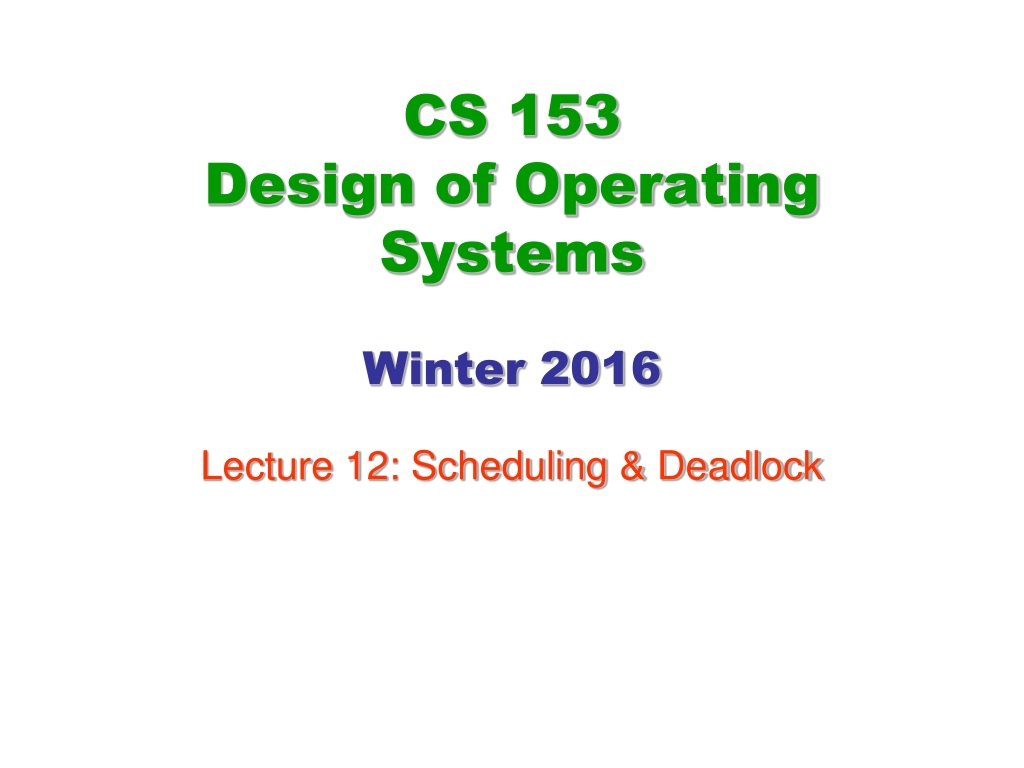 CS 153
Design of Operating Systems

Winter 2016

Lecture 12: Scheduling & Deadlock